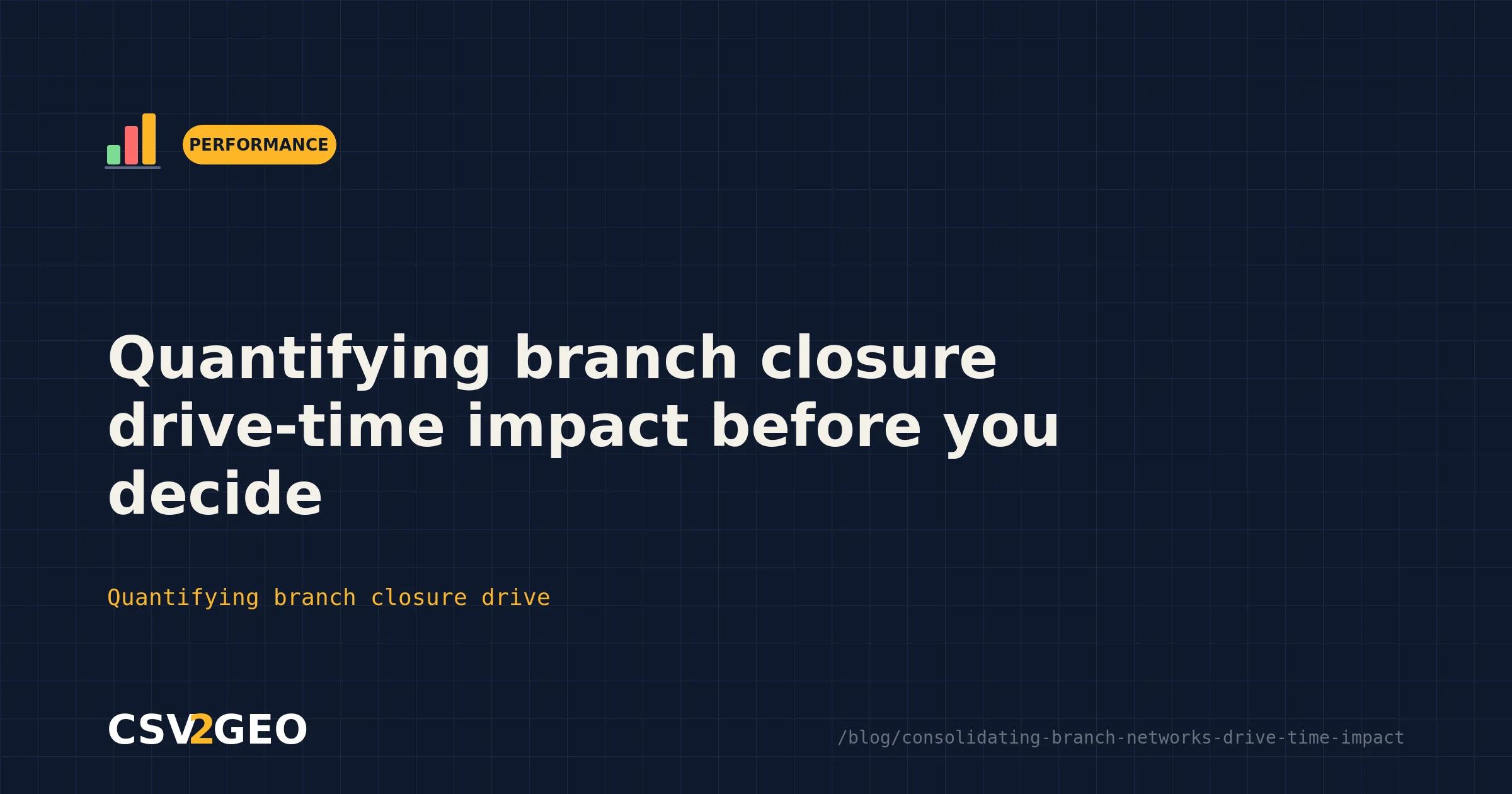 PERFORMANCE

Quantifying branch closure drive-time impact before you decide

Quantifying branch closure drive

CSV2GEO

/blog/consolidating-branch-networks-drive-time-impact